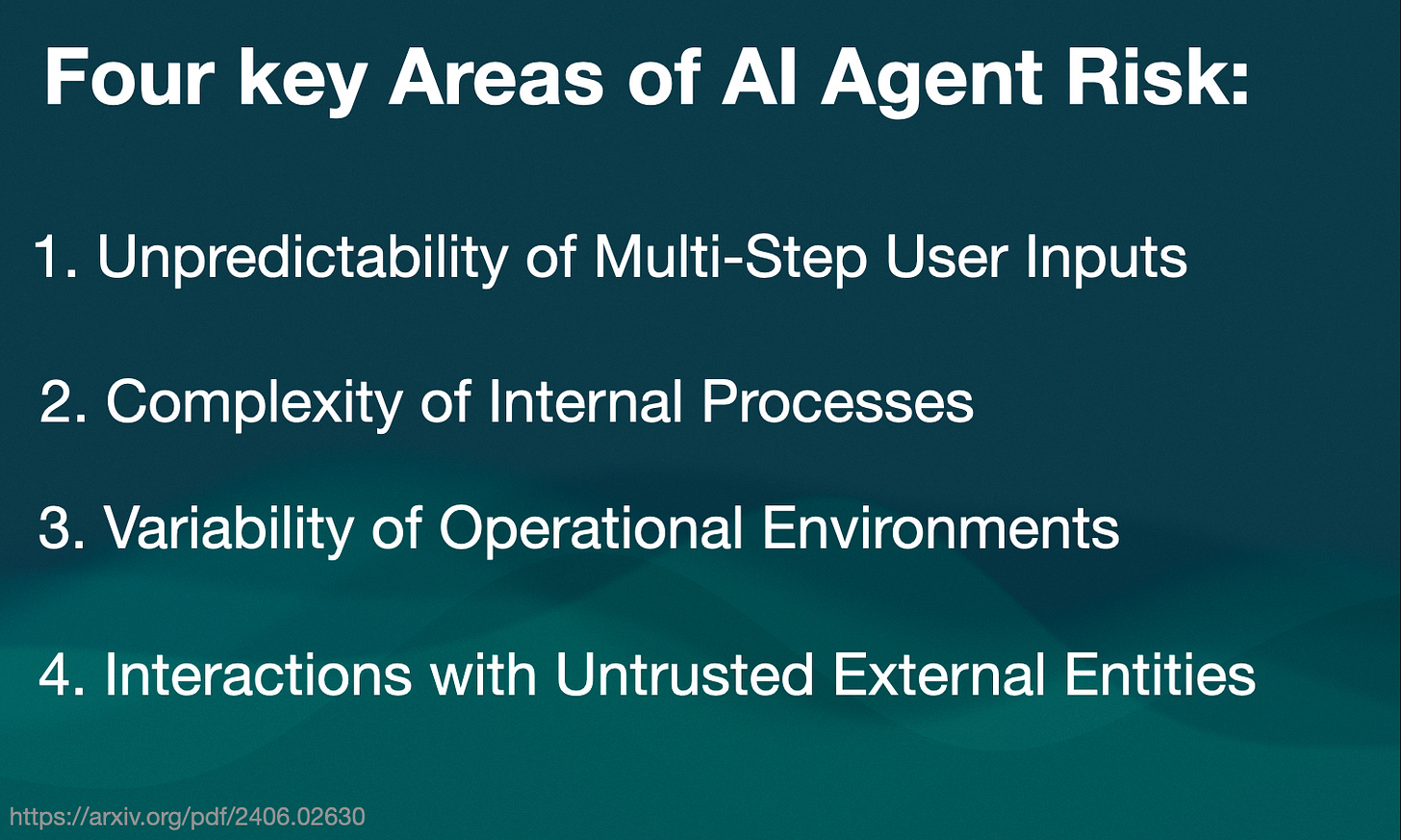 Four key Areas of AI Agent Risk:

1. Unpredictability of Multi-Step User Inputs

2. Complexity of Internal Processes

3. Variability of Operational Environments

4. Interactions with Untrusted External Entities

https://arxiv.org/pdf/2406.02630